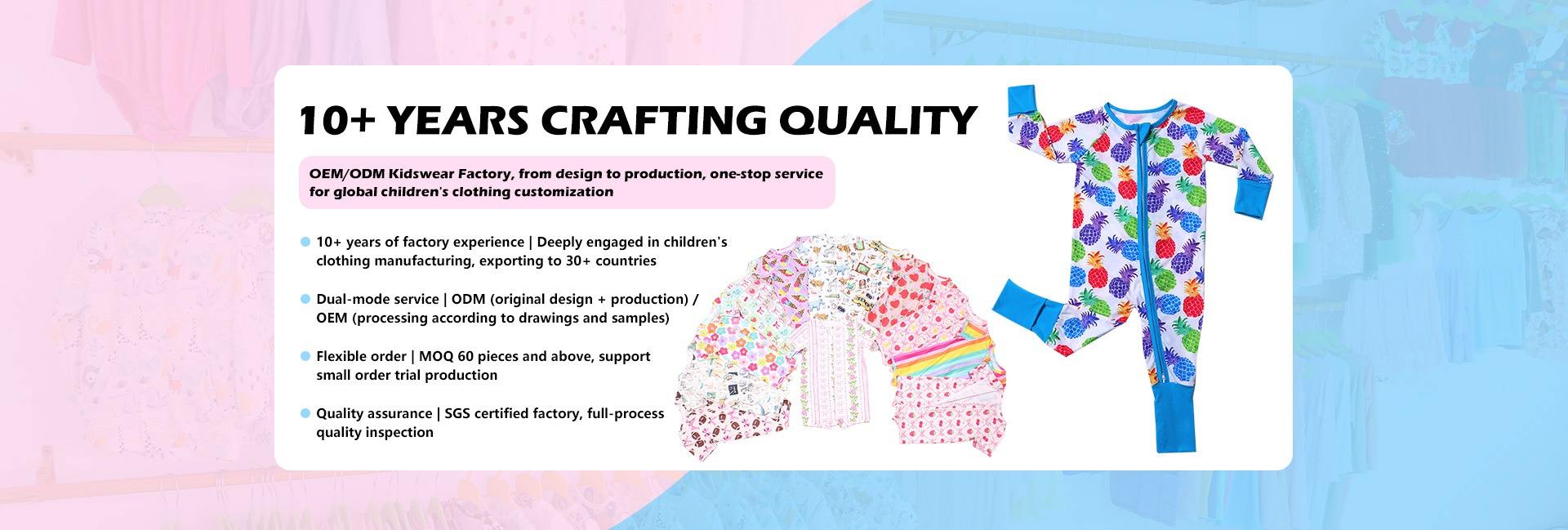 10+ YEARS CRAFTING QUALITY

OEM/ODM Kidswear Factory, from design to production, one-stop service for global children's clothing customization

10+ years of factory experience | Deeply engaged in children's clothing manufacturing, exporting to 30+ countries

Dual-mode service | ODM (original design + production) / OEM (processing according to drawings and samples)

Flexible order | MOQ 60 pieces and above, support small order trial production

Quality assurance | SGS certified factory, full-process quality inspection